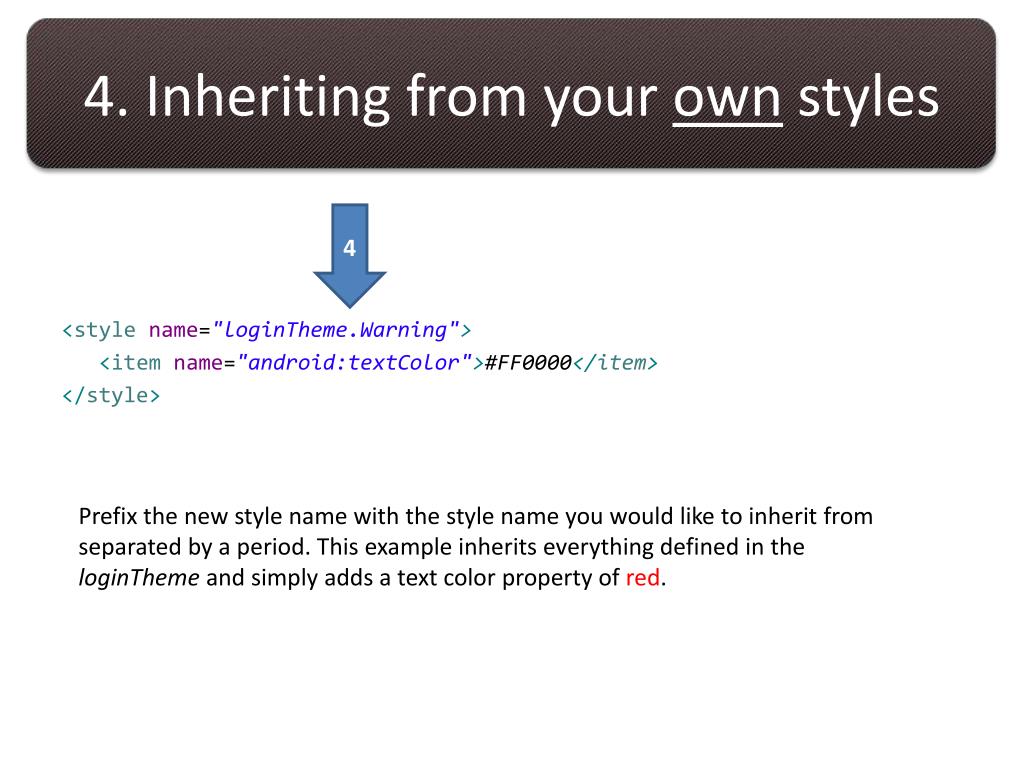 4. Inheriting from your own styles

4

<style name="loginTheme.Warning">
<item name="android:textColor">#FF0000</item>
</style>

Prefix the new style name with the style name you would like to inherit from separated by a period. This example inherits everything defined in the loginTheme and simply adds a text color property of red.